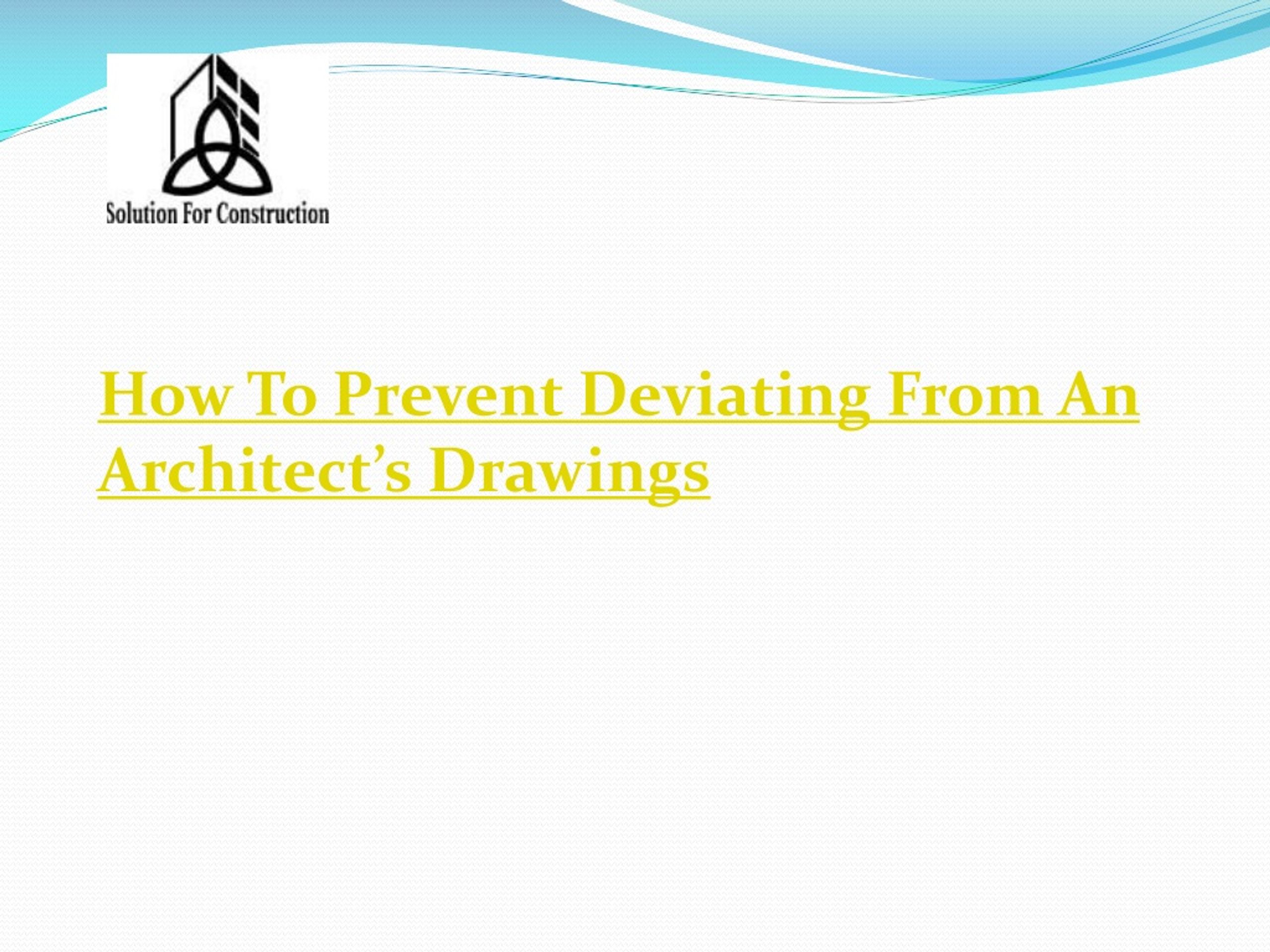 Solution For Construction

How To Prevent Deviating From An Architect’s Drawings